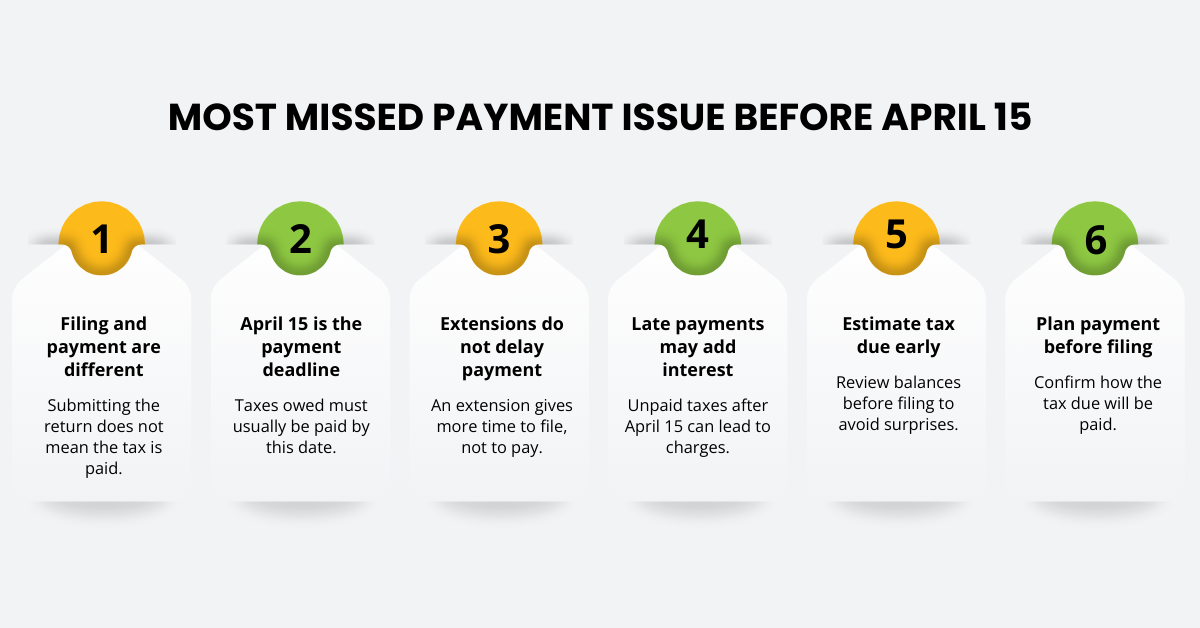 MOST MISSED PAYMENT ISSUE BEFORE APRIL 15

1

Filing and payment are different

Submitting the return does not mean the tax is paid.

2

April 15 is the payment deadline

Taxes owed must usually be paid by this date.

3

Extensions do not delay payment

An extension gives more time to file, not to pay.

4

Late payments may add interest

Unpaid taxes after April 15 can lead to charges.

5

Estimate tax due early

Review balances before filing to avoid surprises.

6

Plan payment before filing

Confirm how the tax due will be paid.